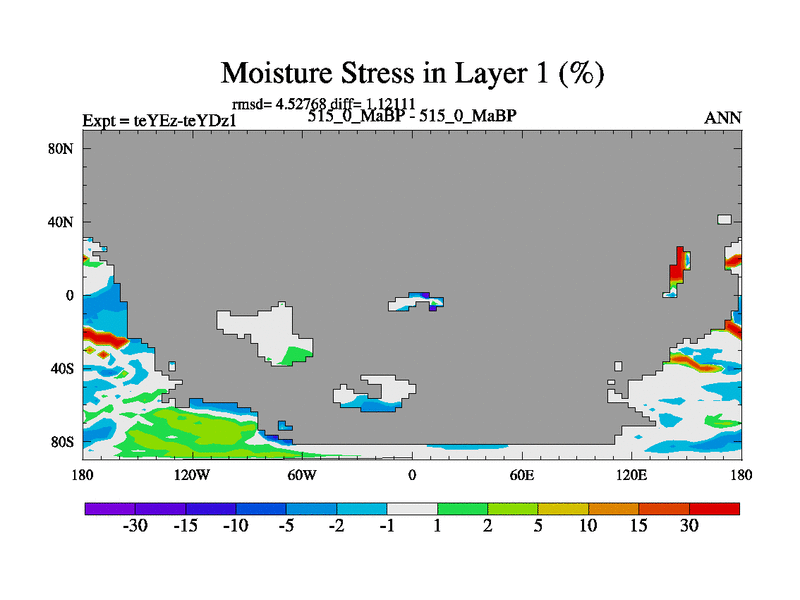 Moisture Stress in Layer 1 (%)

rmsd= 4.52768 diff= 1.12111

Expt = teYEz-teYDz1

515_0_MaBP - 515_0_MaBP

ANN

80N
40N
0
40S
80S

180 120W 60W 0 60E 120E 180

-30 -15 -10 -5 -2 -1 1 2 5 10 15 30